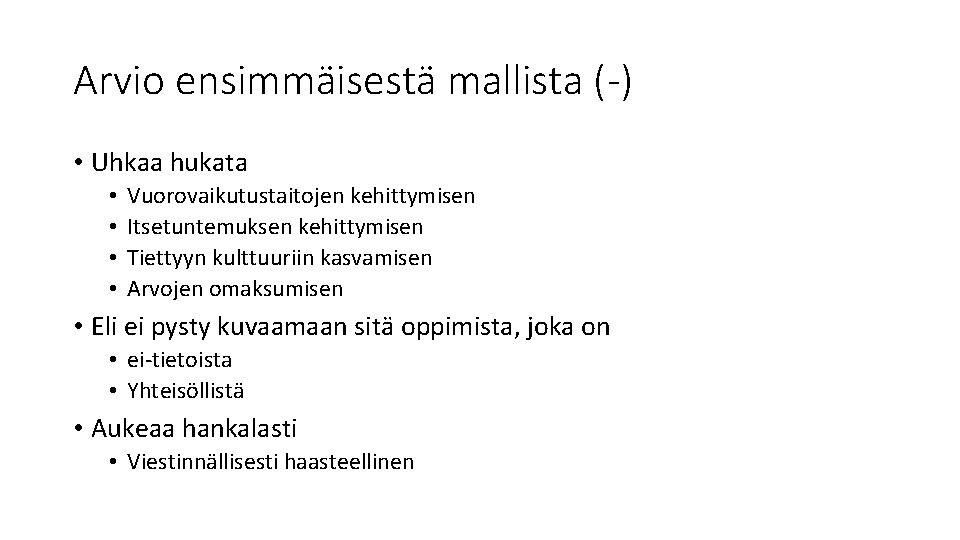 Arvio ensimmäisestä mallista (-)

• Uhkaa hukata
  • Vuorovaikutustaitojen kehittymisen
  • Itsetuntemuksen kehittymisen
  • Tiettyyn kulttuuriin kasvamisen
  • Arvojen omaksumisen
• Eli ei pysty kuvaamaan sitä oppimista, joka on
  • ei-tietoista
  • Yhteisöllistä
• Aukeaa hankalasti
  • Viestinnällisesti haasteellinen